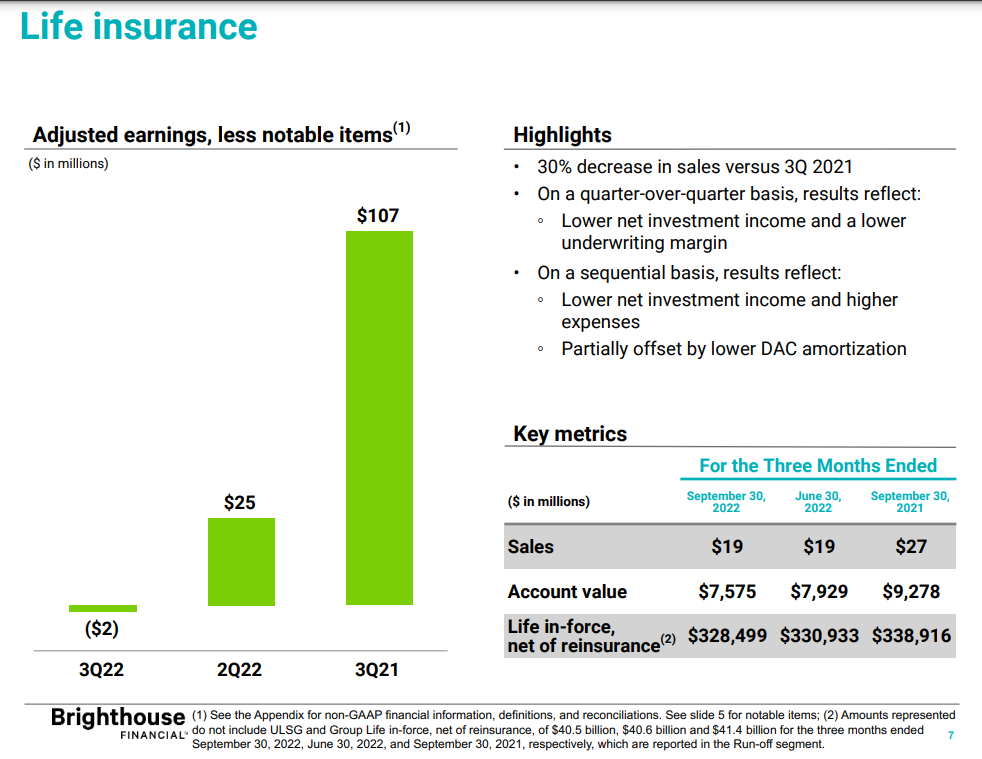 Life insurance

Adjusted earnings, less notable items$^{(1)}$

($ in millions)

$107

$25

($2)

3Q22

2Q22

3Q21

Highlights

• 30% decrease in sales versus 3Q 2021

• On a quarter-over-quarter basis, results reflect:

◦ Lower net investment income and a lower underwriting margin

• On a sequential basis, results reflect:

◦ Lower net investment income and higher expenses

◦ Partially offset by lower DAC amortization

Key metrics

For the Three Months Ended

| ($ in millions) | September 30, 2022 | June 30, 2022 | September 30, 2021 |
|---|---|---|---|
| Sales | $19 | $19 | $27 |
| Account value | $7,575 | $7,929 | $9,278 |
| Life in-force, net of reinsurance$^{(2)}$ | $328,499 | $330,933 | $338,916 |

Brighthouse FINANCIAL

(1) See the Appendix for non-GAAP financial information, definitions, and reconciliations. See slide 5 for notable items; (2) Amounts represented do not include ULSG and Group Life in-force, net of reinsurance, of $40.5 billion, $40.6 billion and $41.4 billion for the three months ended September 30, 2022, June 30, 2022, and September 30, 2021, respectively, which are reported in the Run-off segment.

7